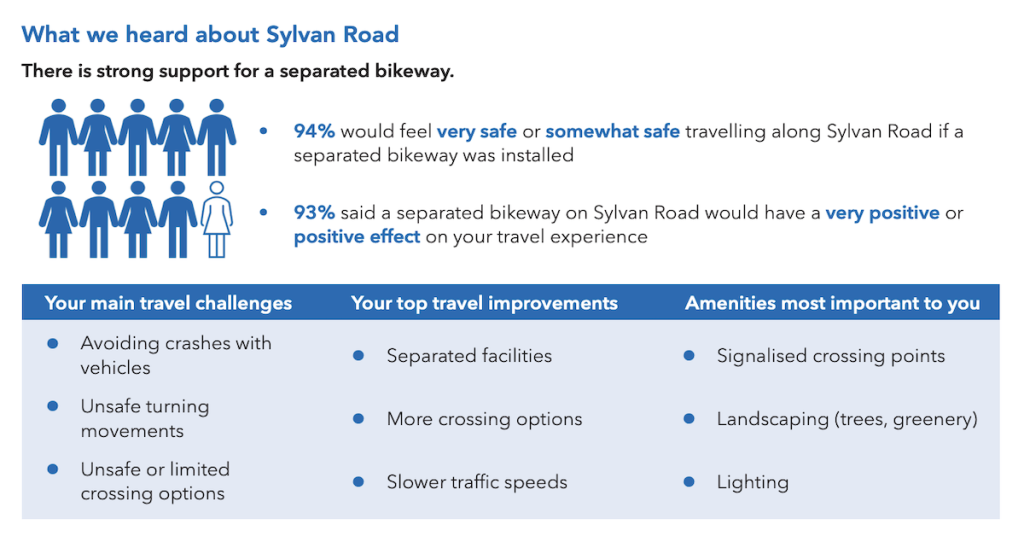 What we heard about Sylvan Road

There is strong support for a separated bikeway.

• 94% would feel very safe or somewhat safe travelling along Sylvan Road if a separated bikeway was installed

• 93% said a separated bikeway on Sylvan Road would have a very positive or positive effect on your travel experience

| Your main travel challenges | Your top travel improvements | Amenities most important to you |
|---|---|---|
| • Avoiding crashes with vehicles | • Separated facilities | • Signalised crossing points |
| • Unsafe turning movements | • More crossing options | • Landscaping (trees, greenery) |
| • Unsafe or limited crossing options | • Slower traffic speeds | • Lighting |